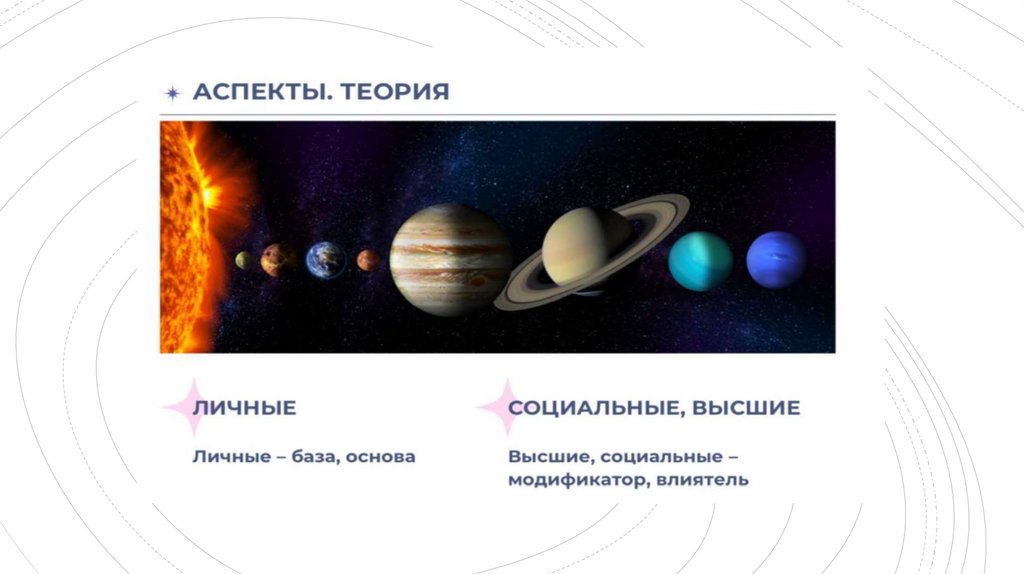 АСПЕКТЫ. ТЕОРИЯ

ЛИЧНЫЕ

Личные – база, основа

СОЦИАЛЬНЫЕ, ВЫСШИЕ

Высшие, социальные – модификатор, влиятель